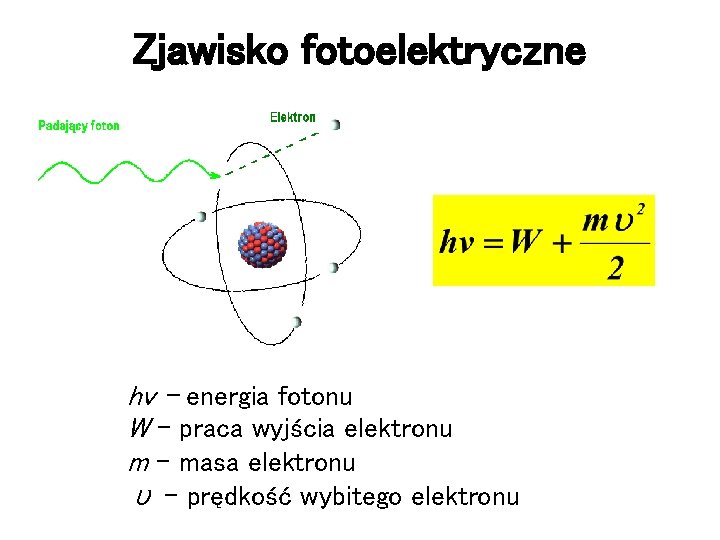 Zjawisko fotoelektryczne

Padający foton

Elektron

$h\nu = W + \frac{m\upsilon^2}{2}$

$h\nu$ – energia fotonu
$W$ – praca wyjścia elektronu
$m$ – masa elektronu
$\upsilon$ – prędkość wybitego elektronu